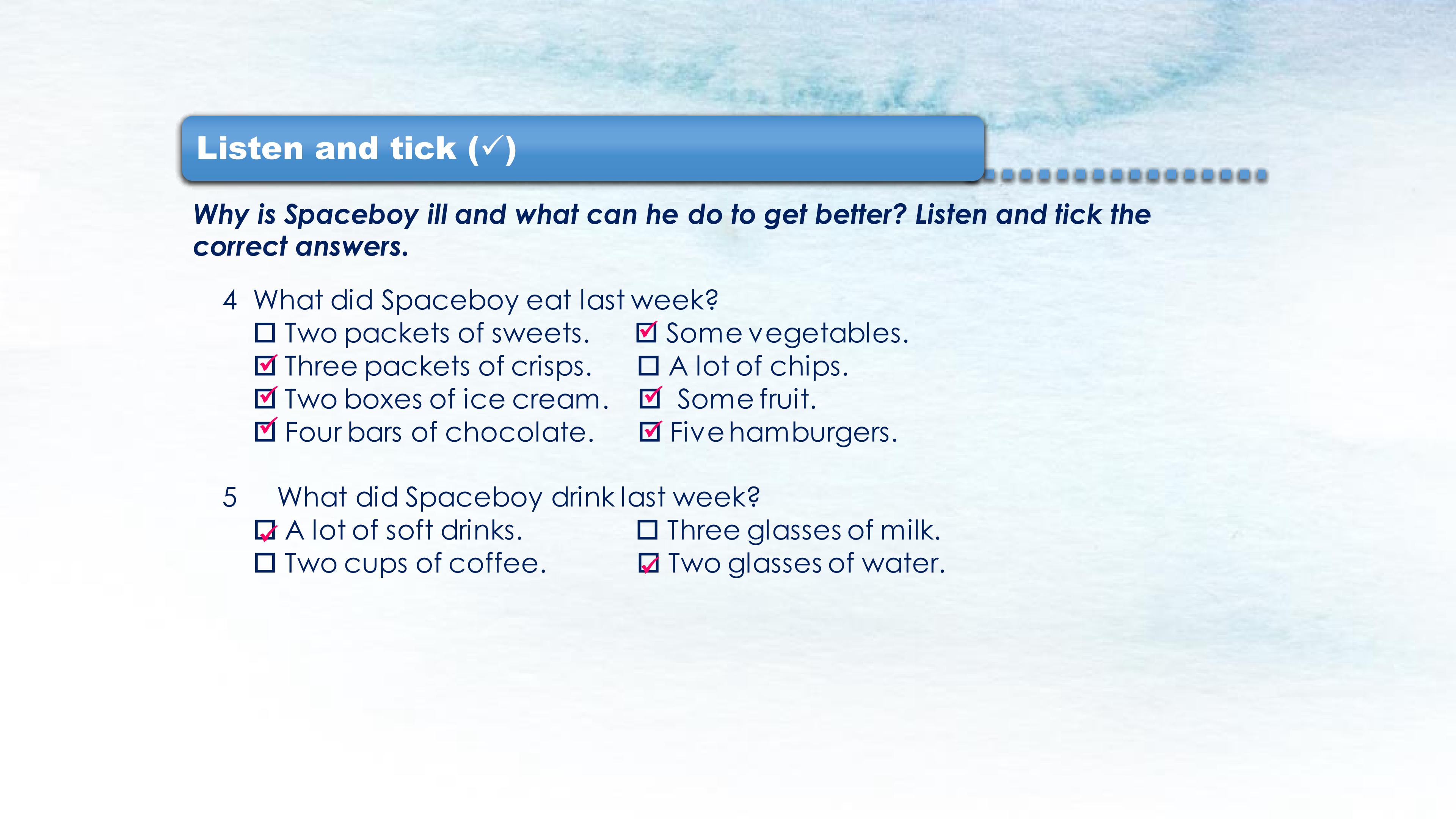 Listen and tick (✓)

Why is Spaceboy ill and what can he do to get better? Listen and tick the correct answers.

4 What did Spaceboy eat last week?

☐ Two packets of sweets.
☑ Three packets of crisps.
☑ Two boxes of ice cream.
☑ Four bars of chocolate.

☑ Some vegetables.
☐ A lot of chips.
☑ Some fruit.
☑ Five hamburgers.

5 What did Spaceboy drink last week?

☑ A lot of soft drinks.
☐ Two cups of coffee.

☐ Three glasses of milk.
☑ Two glasses of water.